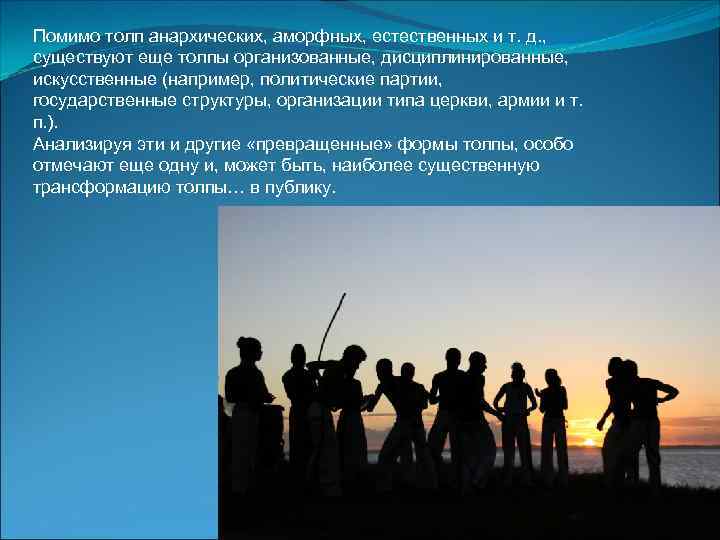 Помимо толп анархических, аморфных, естественных и т. д., существуют еще толпы организованные, дисциплинированные, искусственные (например, политические партии, государственные структуры, организации типа церкви, армии и т. п.).
Анализируя эти и другие «превращенные» формы толпы, особо отмечают еще одну и, может быть, наиболее существенную трансформацию толпы… в публику.